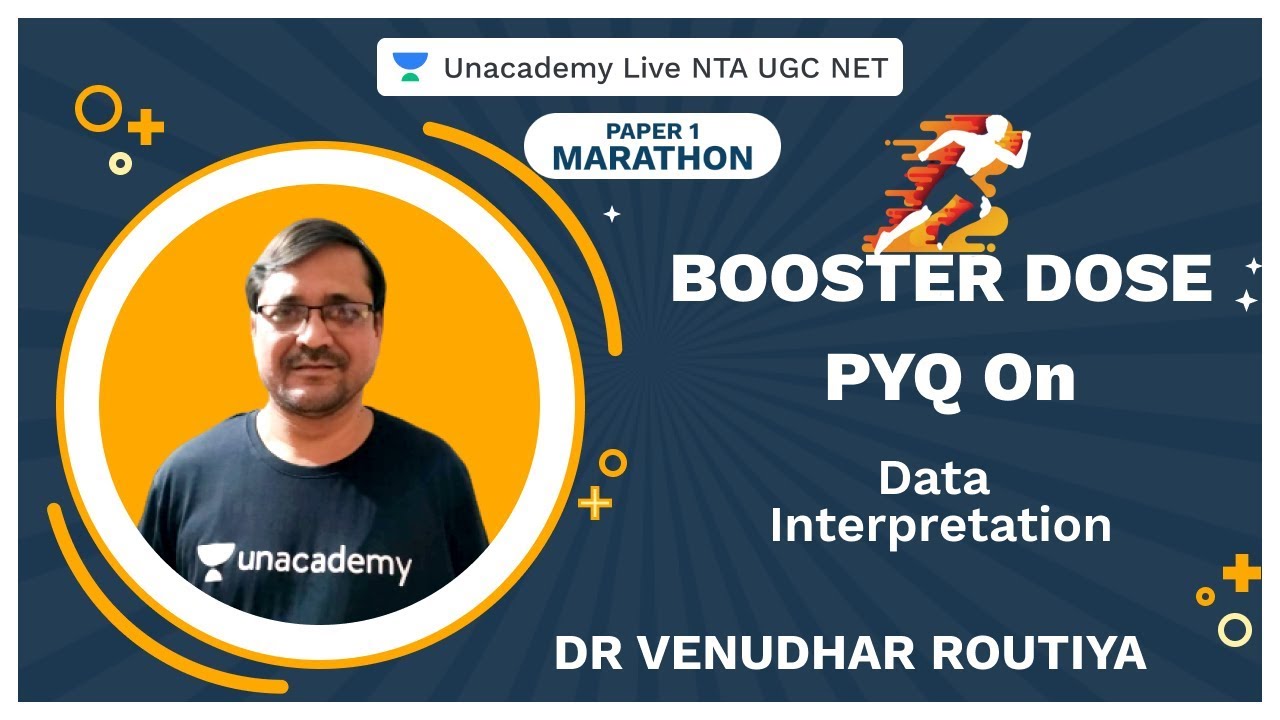 Unacademy Live NTA UGC NET

PAPER 1
MARATHON

BOOSTER DOSE
PYQ On

Data
Interpretation

unacademy

DR VENUDHAR ROUTIYA